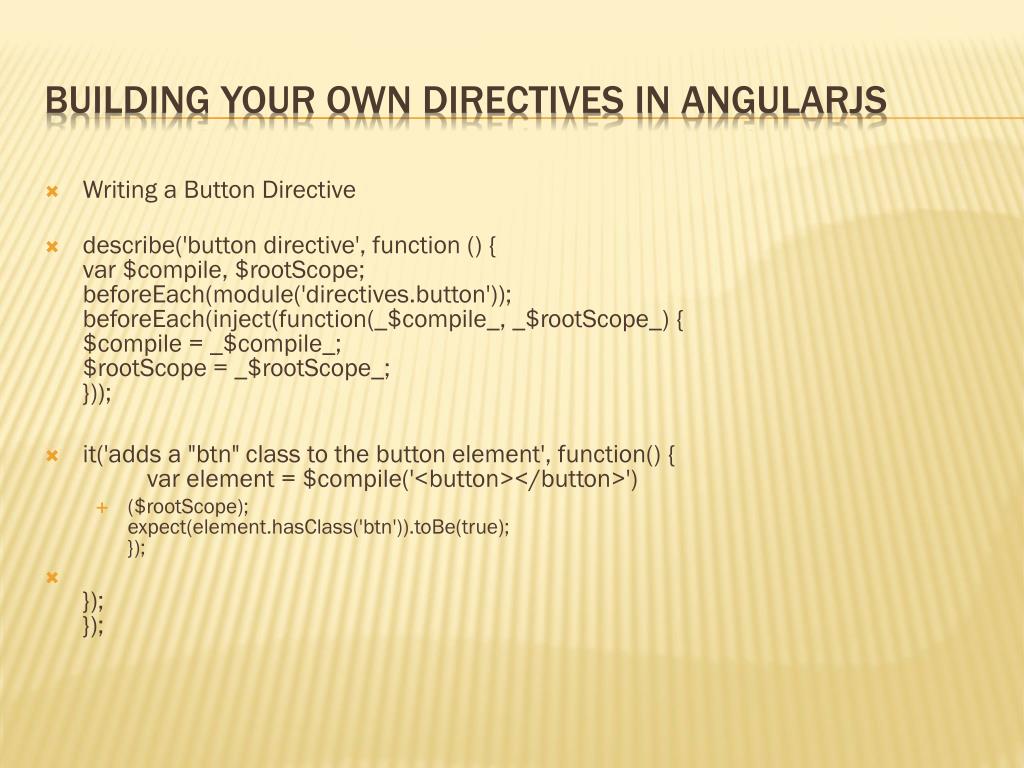 BUILDING YOUR OWN DIRECTIVES IN ANGULARJS

Writing a Button Directive

describe('button directive', function () {
var $compile, $rootScope;
beforeEach(module('directives.button'));
beforeEach(inject(function(_$compile_, _$rootScope_) {
$compile = _$compile_;
$rootScope = _$rootScope_;
}));

it('adds a "btn" class to the button element', function() {
var element = $compile('<button></button>')

($rootScope);
expect(element.hasClass('btn')).toBe(true);
});

});
});